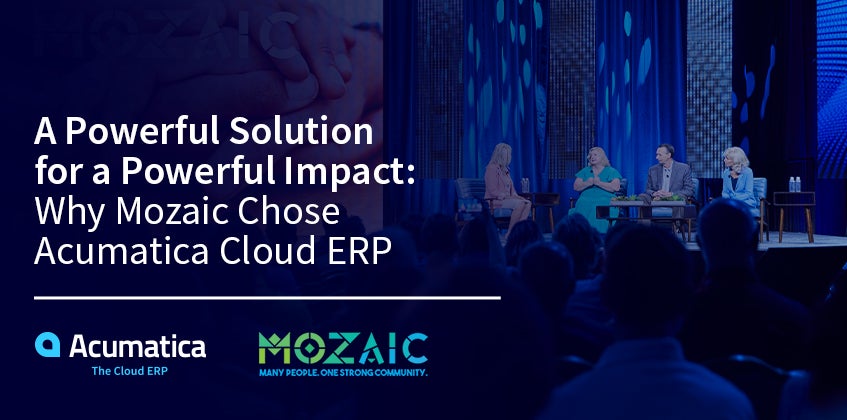 MOZAIC

A Powerful Solution for a Powerful Impact: Why Mozaic Chose Acumatica Cloud ERP

Acumatica
The Cloud ERP

MOZAIC
MANY PEOPLE. ONE STRONG COMMUNITY.